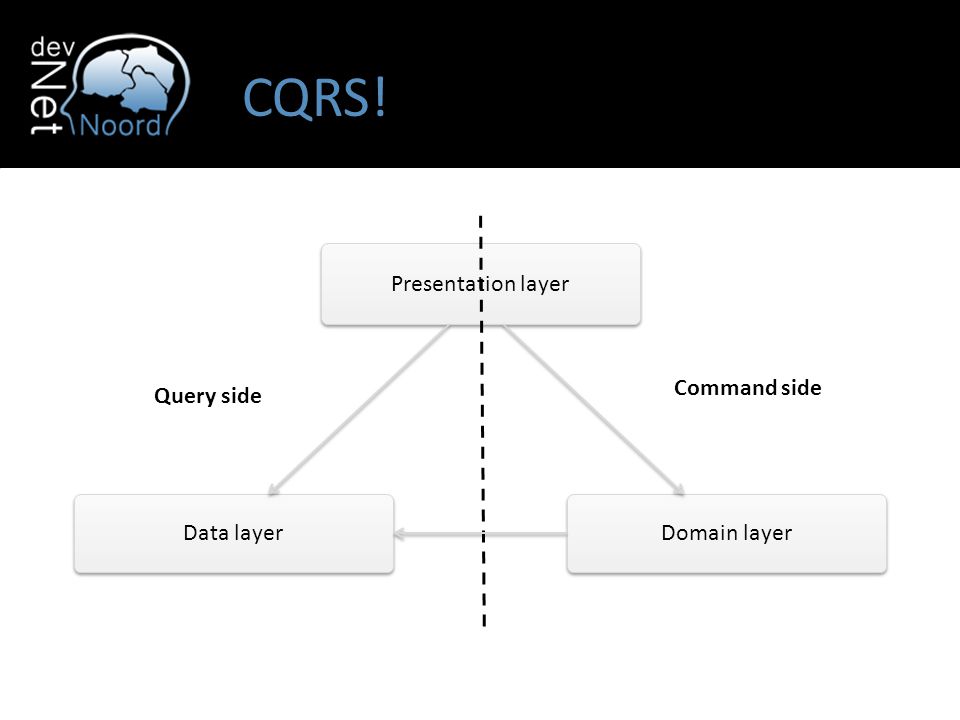 dev
Net
Noord

CQRS!

Presentation layer

Query side

Command side

Data layer

Domain layer